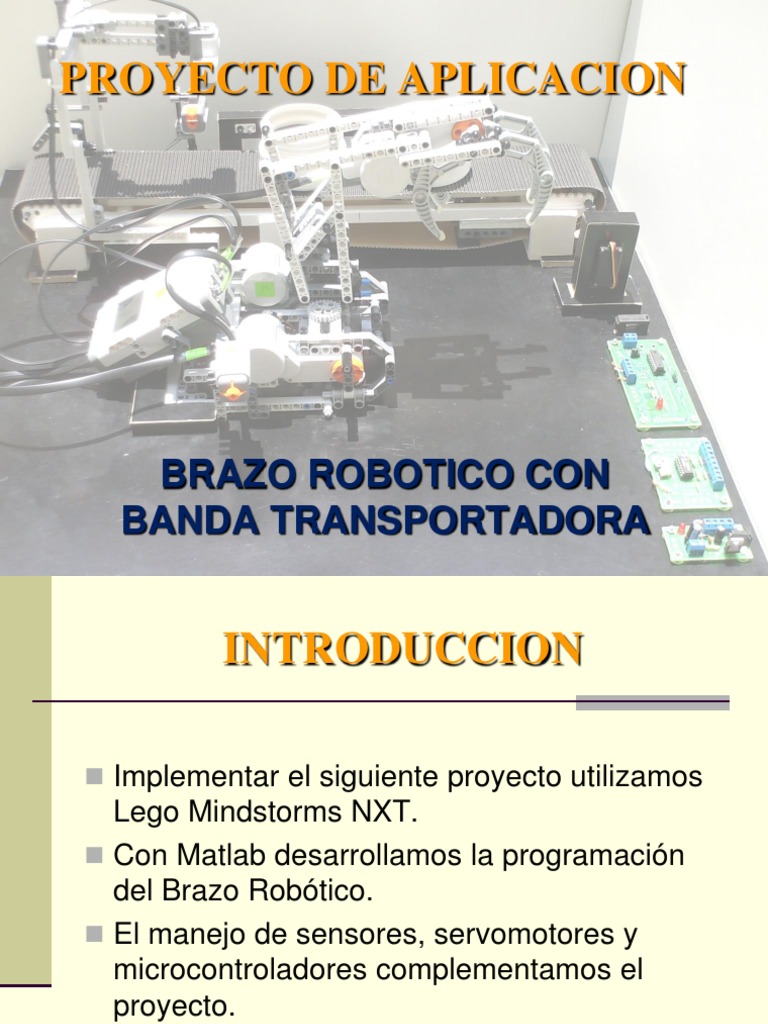 PROYECTO DE APLICACION

BRAZO ROBOTICO CON BANDA TRANSPORTADORA

INTRODUCCION

Implementar el siguiente proyecto utilizamos Lego Mindstorms NXT.

Con Matlab desarrollamos la programación del Brazo Robótico.

El manejo de sensores, servomotores y microcontroladores complementamos el proyecto.